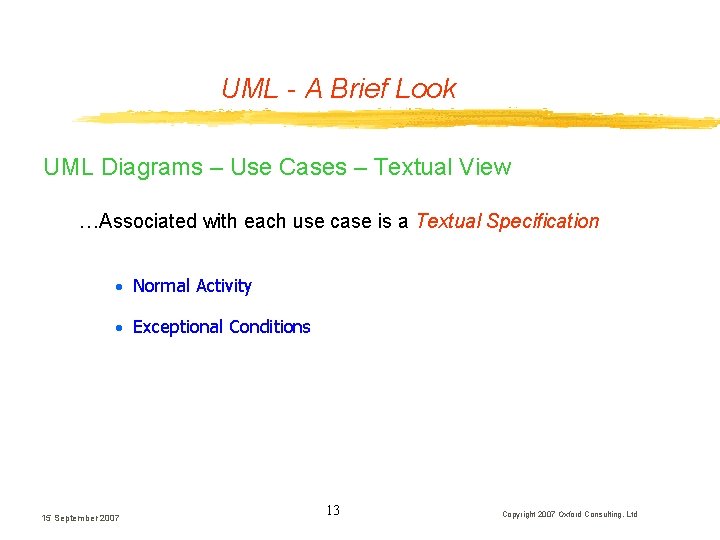 UML - A Brief Look

UML Diagrams – Use Cases – Textual View

…Associated with each use case is a Textual Specification

• Normal Activity

• Exceptional Conditions

15 September 2007

13

Copyright 2007 Oxford Consulting, Ltd